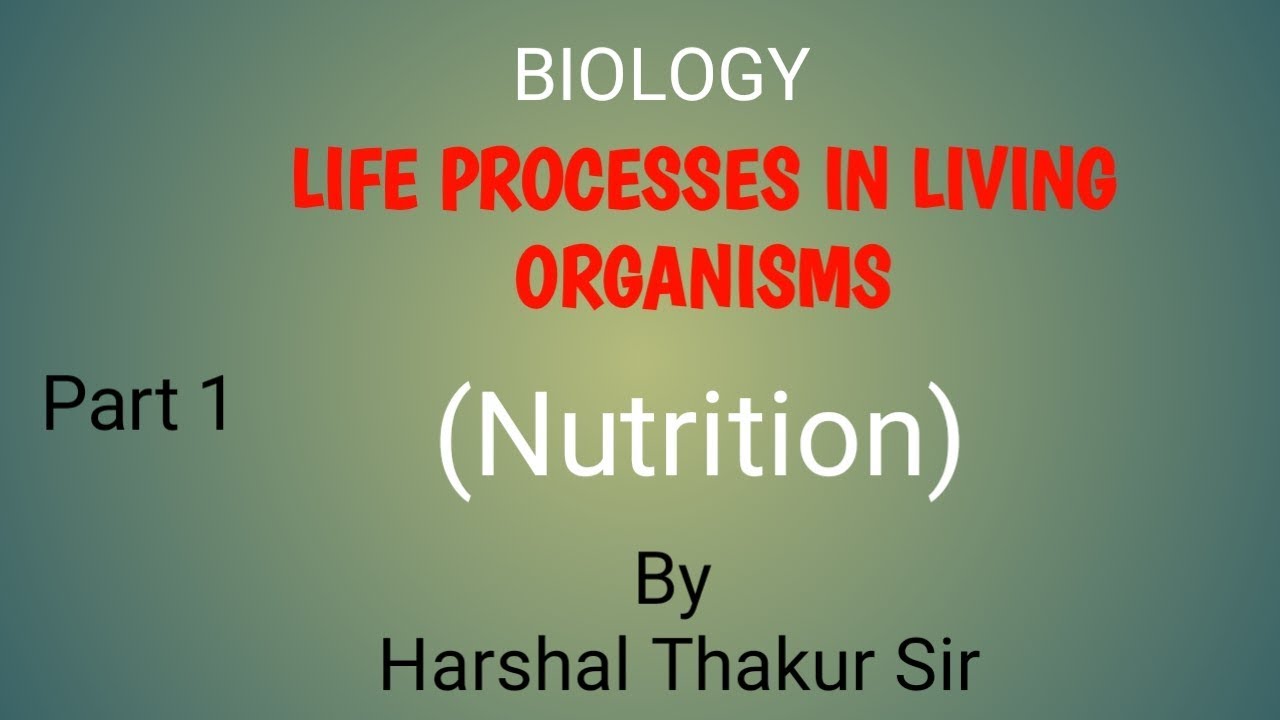 BIOLOGY

LIFE PROCESSES IN LIVING ORGANISMS

Part 1

(Nutrition)

By
Harshal Thakur Sir